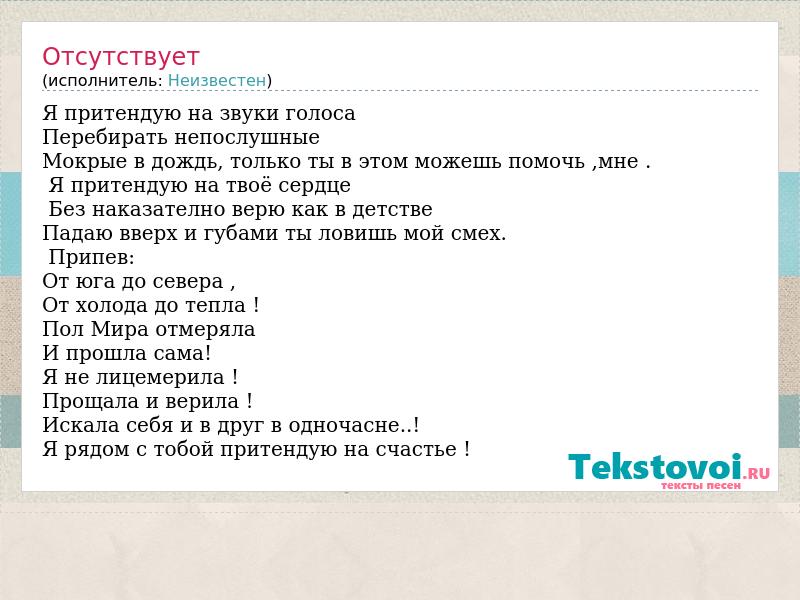 Отсутствует
(исполнитель: Неизвестен)

Я притендую на звуки голоса
Перебирать непослушные
Мокрые в дождь, только ты в этом можешь помочь ,мне .
Я притендую на твоё сердце
Без наказателно верю как в детстве
Падаю вверх и губами ты ловишь мой смех.
Припев:
От юга до севера ,
От холода до тепла !
Пол Мира отмеряла
И прошла сама!
Я не лицемерила !
Прощала и верила !
Искала себя и в друг в одночасне..!
Я рядом с тобой притендую на счастье !

Tekstovoi.RU
тексты песен